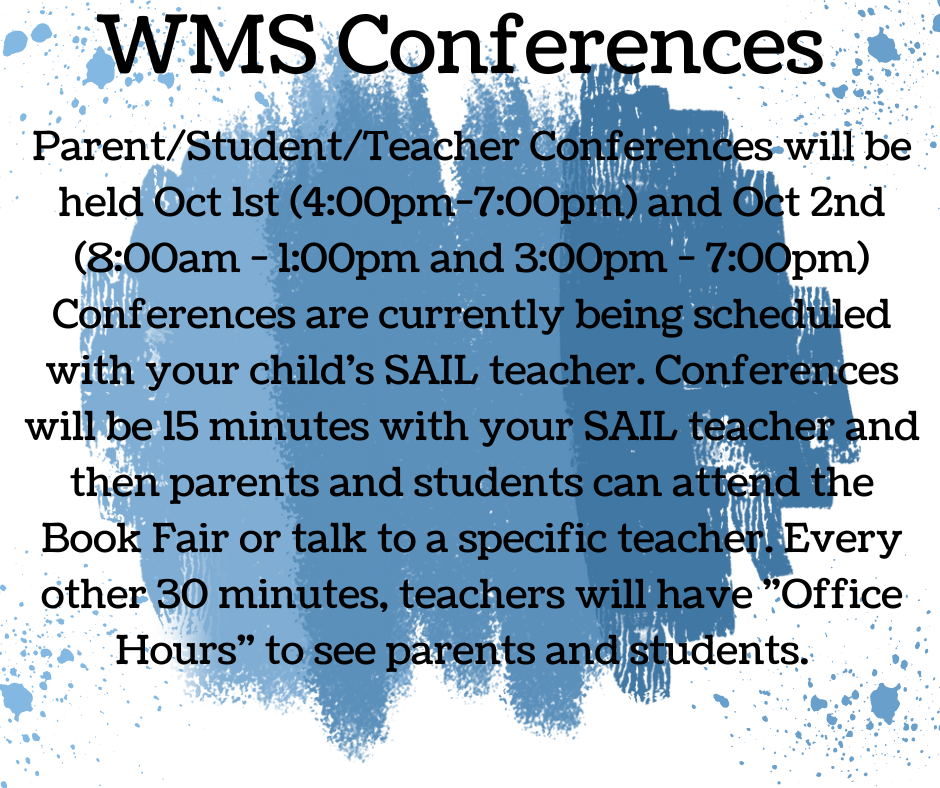 WMS Conferences

Parent/Student/Teacher Conferences will be held Oct 1st (4:00pm-7:00pm) and Oct 2nd (8:00am - 1:00pm and 3:00pm - 7:00pm) Conferences are currently being scheduled with your child's SAIL teacher. Conferences will be 15 minutes with your SAIL teacher and then parents and students can attend the Book Fair or talk to a specific teacher. Every other 30 minutes, teachers will have "Office Hours" to see parents and students.